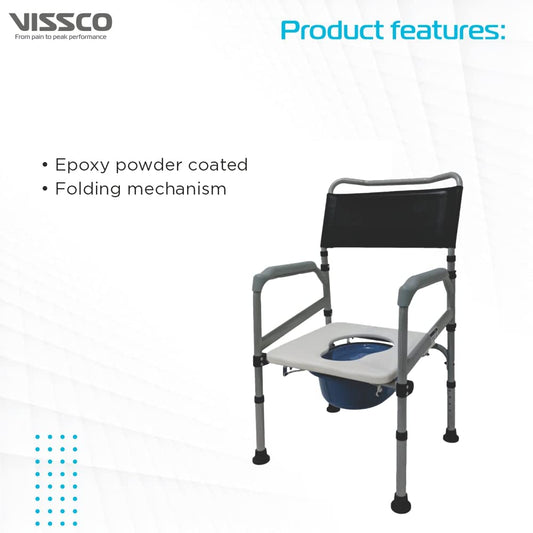 VISSCO
From pain to peak performance

Product features:

• Epoxy powder coated
• Folding mechanism